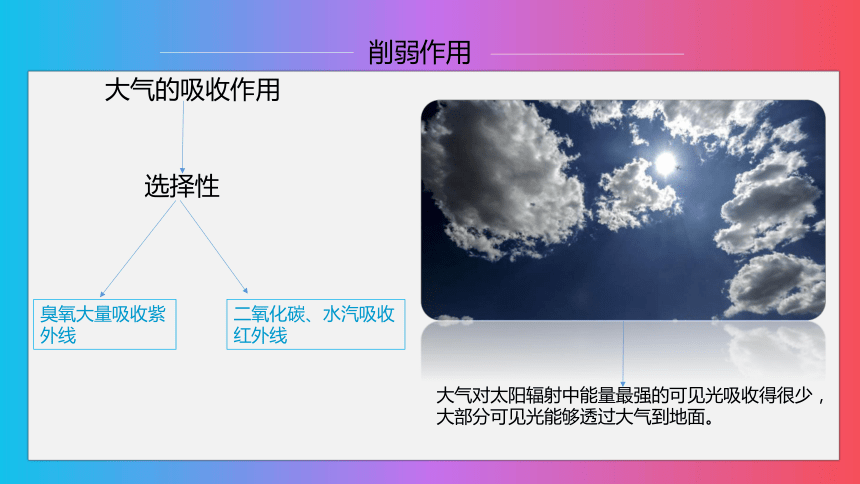 削弱作用

大气的吸收作用

选择性

臭氧大量吸收紫外线

二氧化碳、水汽吸收红外线

大气对太阳辐射中能量最强的可见光吸收得很少，大部分可见光能够透过大气到地面。